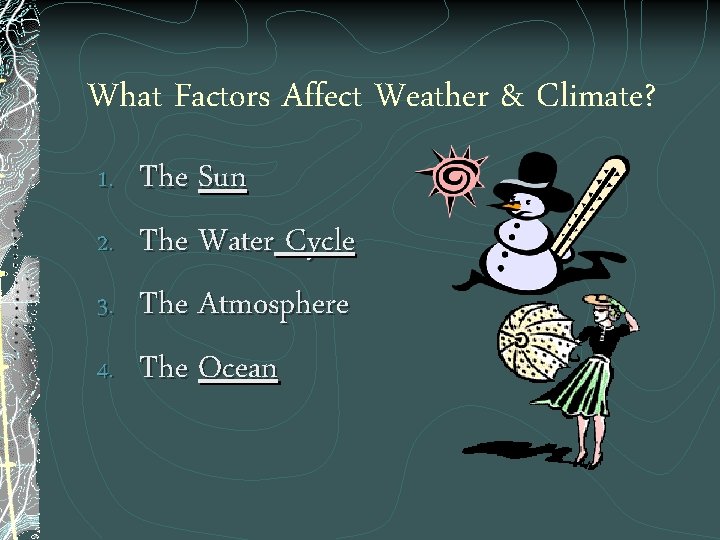 What Factors Affect Weather & Climate?

1. The Sun
2. The Water Cycle
3. The Atmosphere
4. The Ocean